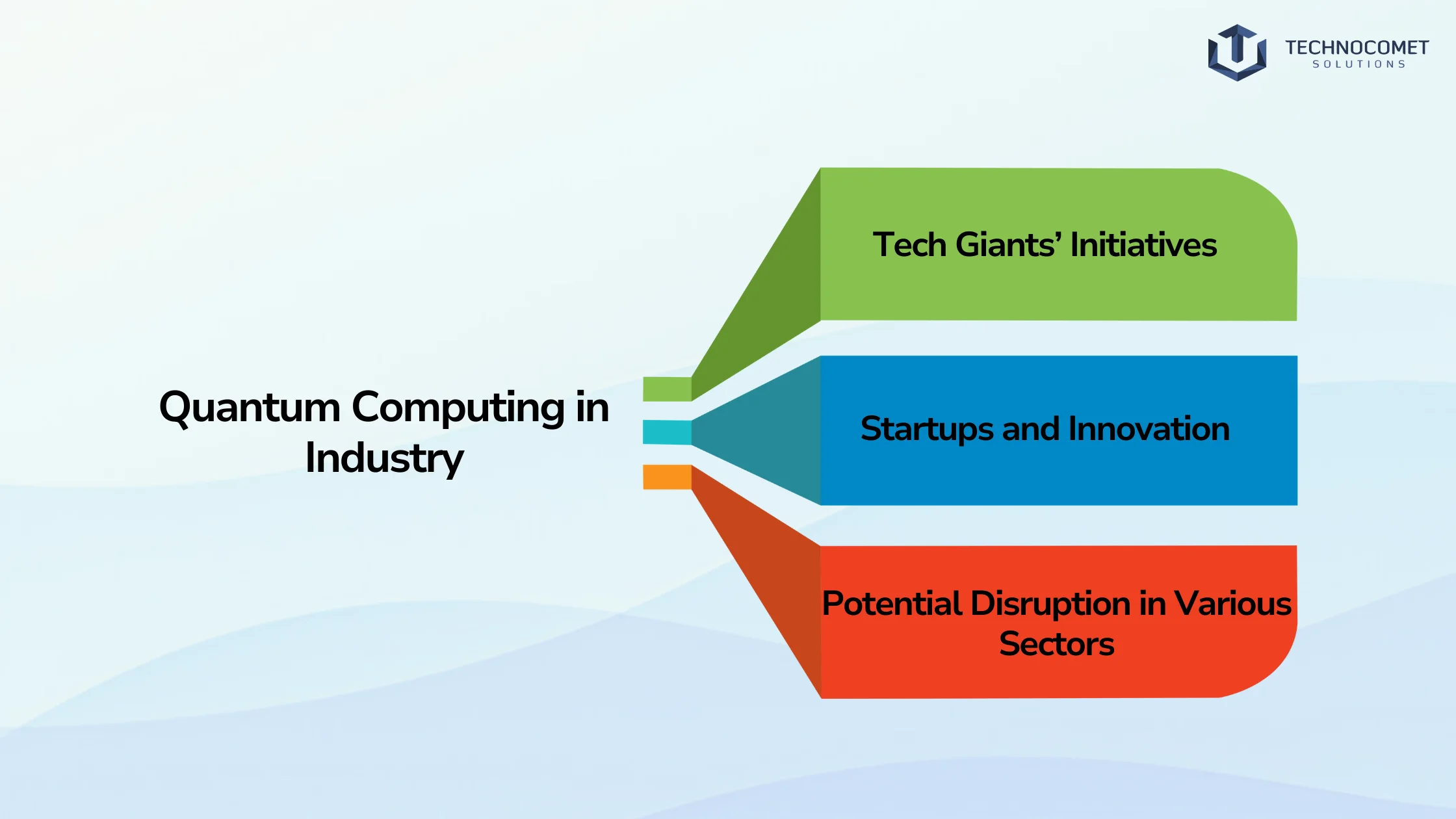 TECHNOCOMET
SOLUTIONS

Quantum Computing in Industry

Tech Giants’ Initiatives

Startups and Innovation

Potential Disruption in Various Sectors